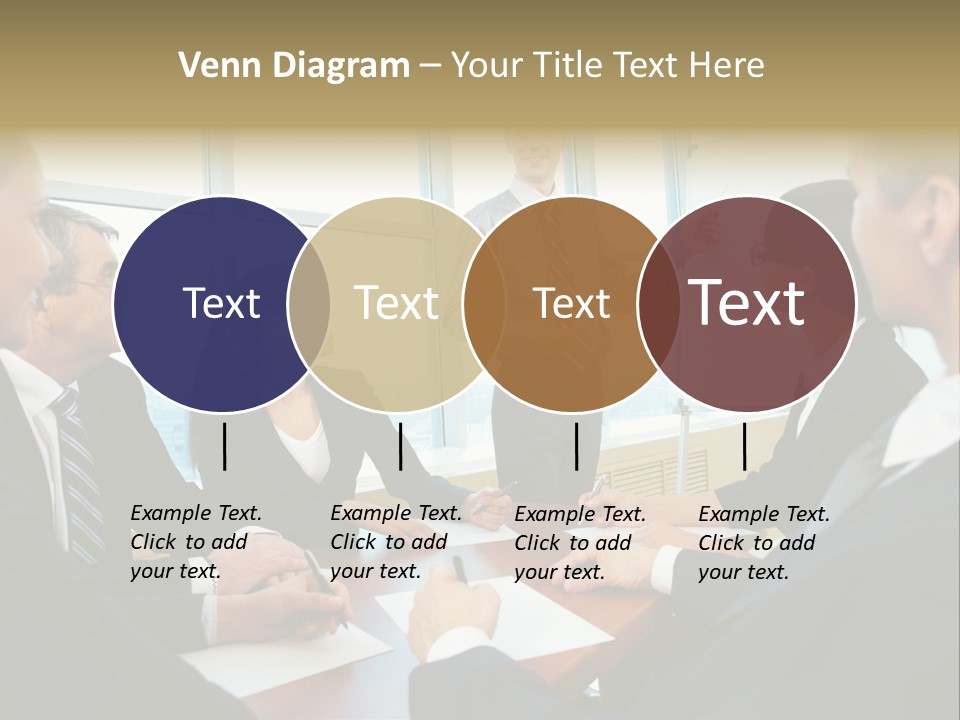 Venn Diagram – Your Title Text Here

Text

Text

Text

Text

Example Text. Click to add your text.

Example Text. Click to add your text.

Example Text. Click to add your text.

Example Text. Click to add your text.